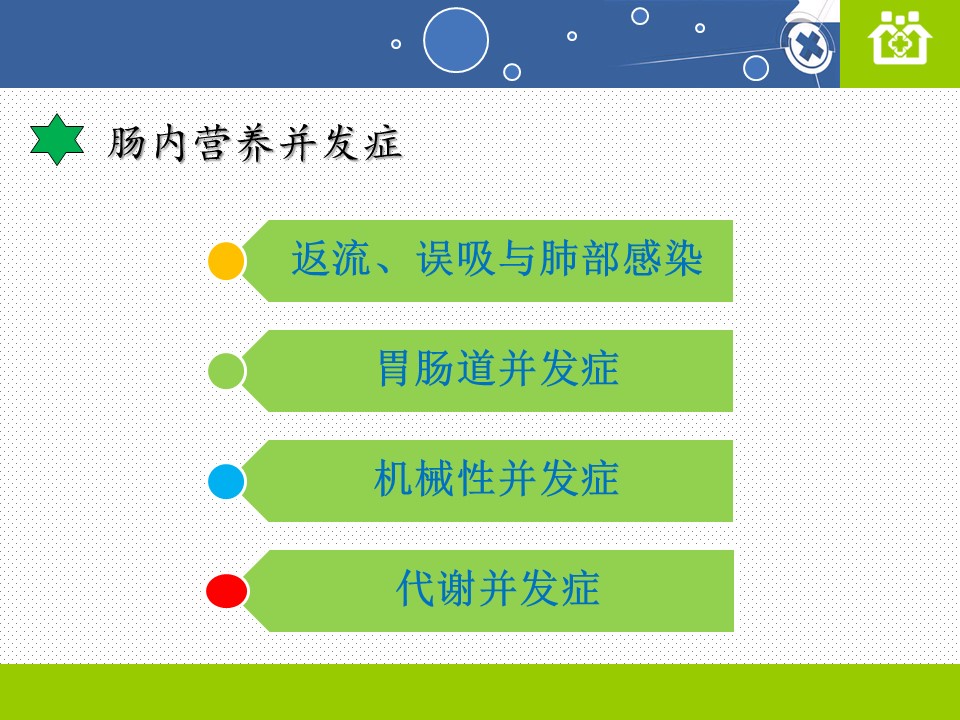 肠内营养并发症

返流、误吸与肺部感染

胃肠道并发症

机械性并发症

代谢并发症